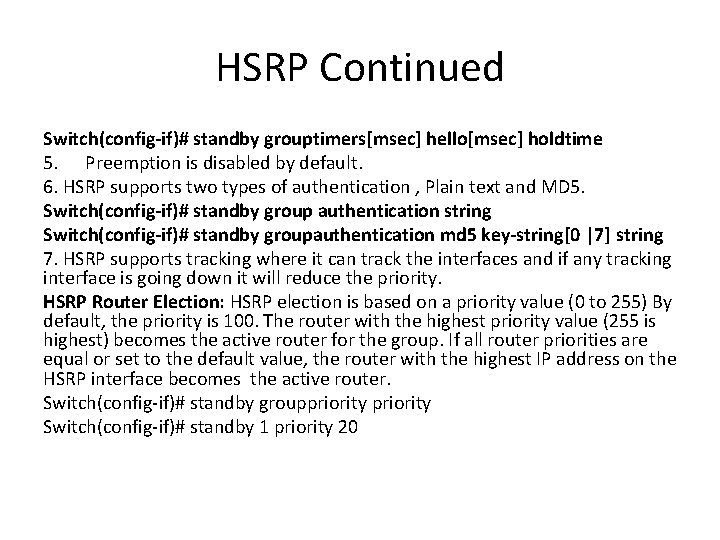 HSRP Continued

Switch(config-if)# standby grouptimers[msec] hello[msec] holdtime

5. Preemption is disabled by default.

6. HSRP supports two types of authentication , Plain text and MD5.

Switch(config-if)# standby group authentication string

Switch(config-if)# standby groupauthentication md5 key-string[0 |7] string

7. HSRP supports tracking where it can track the interfaces and if any tracking interface is going down it will reduce the priority.

HSRP Router Election: HSRP election is based on a priority value (0 to 255) By default, the priority is 100. The router with the highest priority value (255 is highest) becomes the active router for the group. If all router priorities are equal or set to the default value, the router with the highest IP address on the HSRP interface becomes the active router.

Switch(config-if)# standby grouppriority priority

Switch(config-if)# standby 1 priority 20